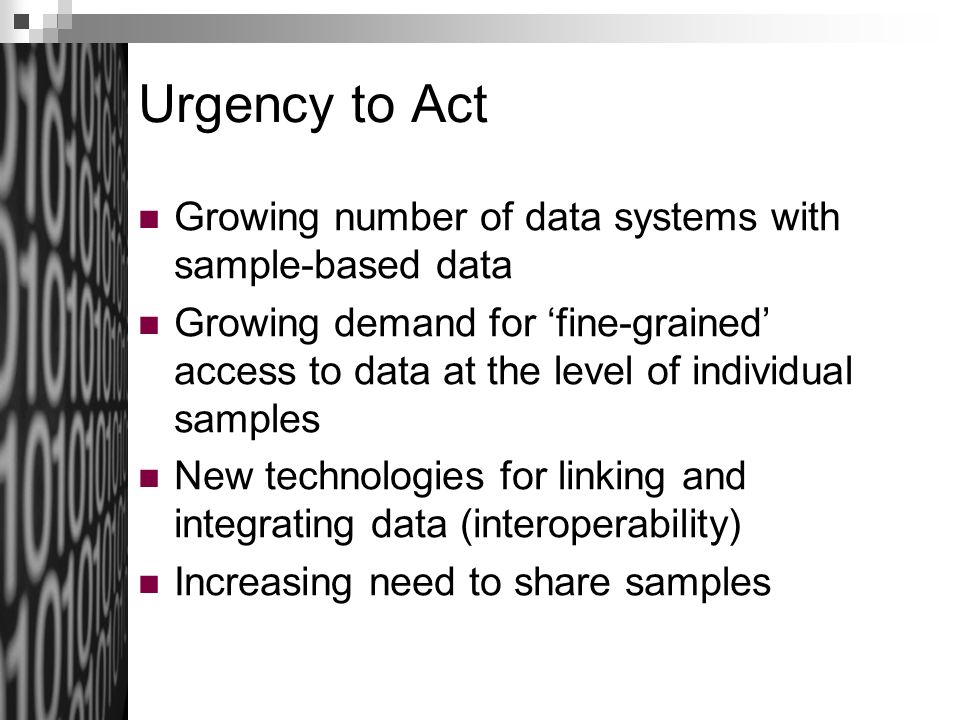 Urgency to Act

- Growing number of data systems with sample-based data
- Growing demand for ‘fine-grained’ access to data at the level of individual samples
- New technologies for linking and integrating data (interoperability)
- Increasing need to share samples